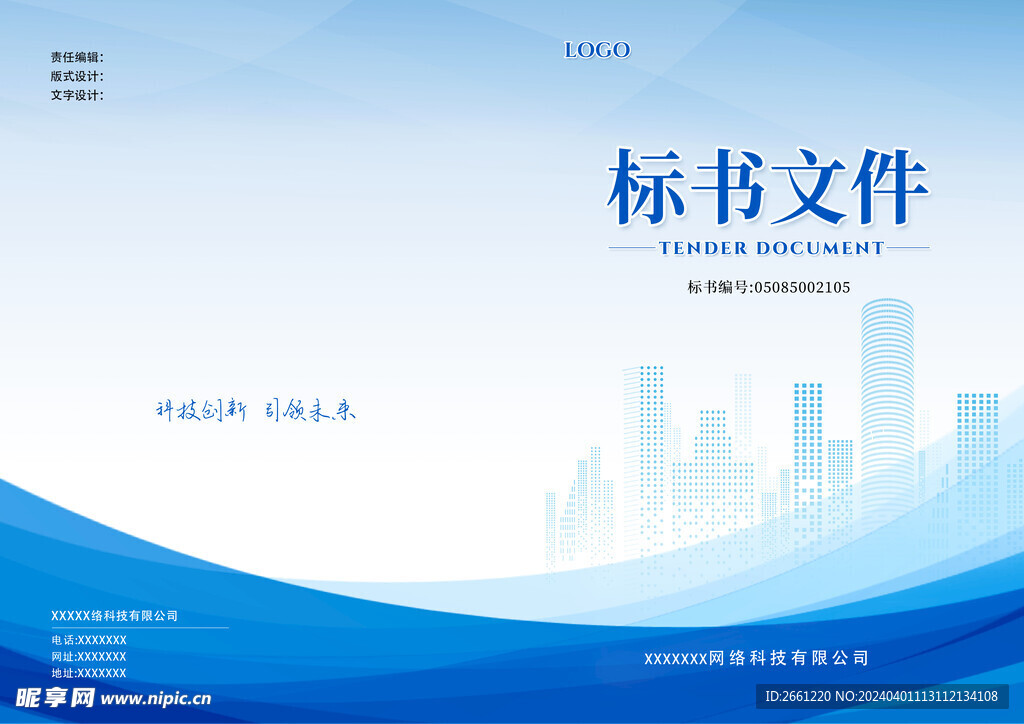 责任编辑:
版式设计:
文字设计:

LOGO

标书文件

TENDER DOCUMENT

标书编号:05085002105

科技创新 引领未来

XXXXX络科技有限公司

电话:XXXXXXX
网址:XXXXXXX
地址:XXXXXXX

XXXXXXX网络科技有限公司

昵享网 www.nipic.cn

ID:2661220 NO:20240401113112134108